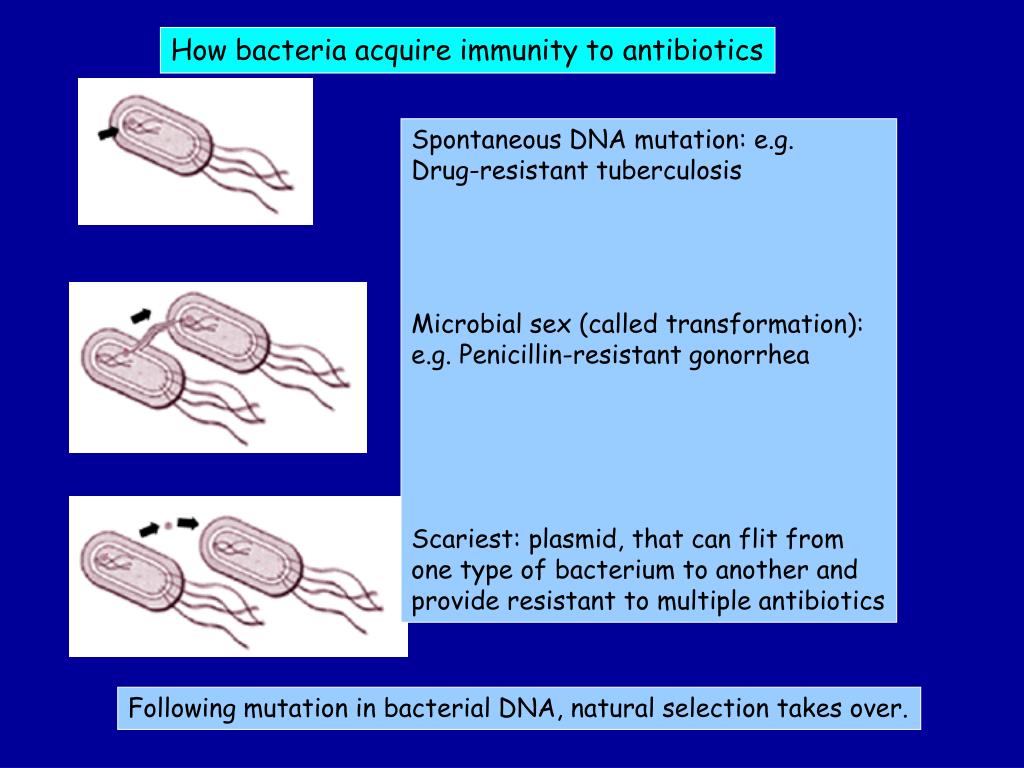 How bacteria acquire immunity to antibiotics

Spontaneous DNA mutation: e.g. Drug-resistant tuberculosis

Microbial sex (called transformation): e.g. Penicillin-resistant gonorrhea

Scariest: plasmid, that can flit from one type of bacterium to another and provide resistant to multiple antibiotics

Following mutation in bacterial DNA, natural selection takes over.